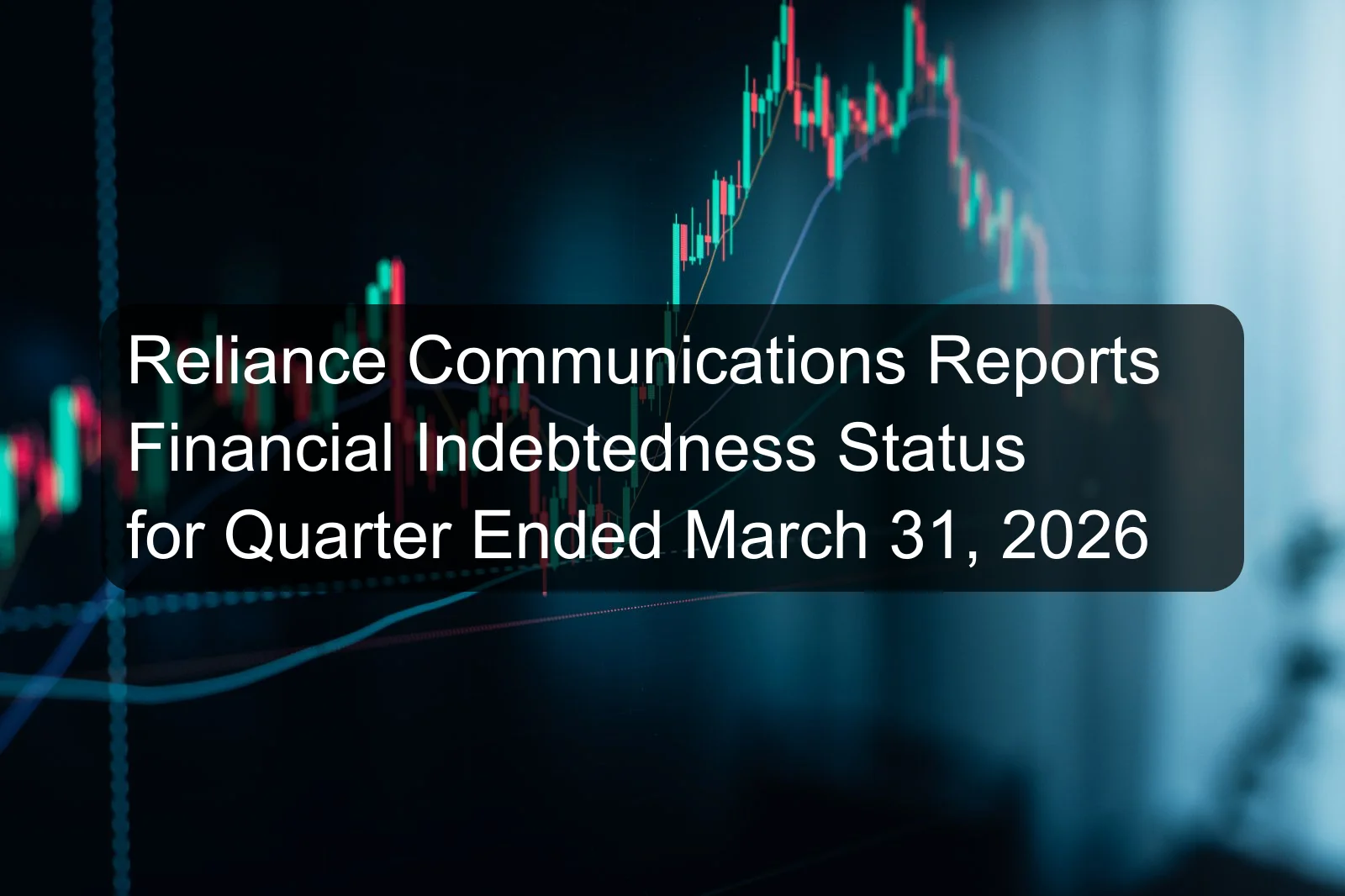 Reliance Communications Reports Financial Indebtedness Status for Quarter Ended March 31, 2026